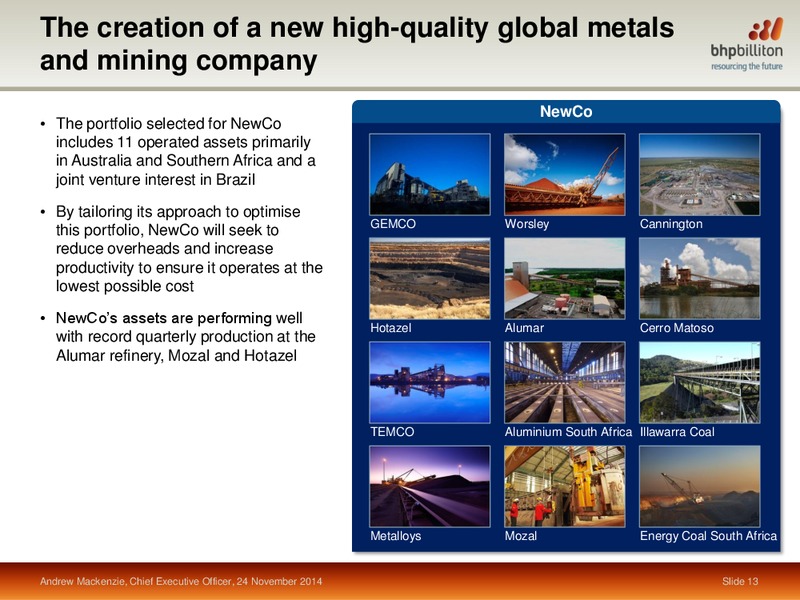 The creation of a new high-quality global metals and mining company

bhpbilliton
resourcing the future

• The portfolio selected for NewCo includes 11 operated assets primarily in Australia and Southern Africa and a joint venture interest in Brazil

• By tailoring its approach to optimise this portfolio, NewCo will seek to reduce overheads and increase productivity to ensure it operates at the lowest possible cost

• NewCo's assets are performing well with record quarterly production at the Alumar refinery, Mozal and Hotazel

NewCo

GEMCO
Worsley
Cannington
Hotazel
Alumar
Cerro Matoso
TEMCO
Aluminium South Africa
Illawarra Coal
Metalloys
Mozal
Energy Coal South Africa

Andrew Mackenzie, Chief Executive Officer, 24 November 2014

Slide 13